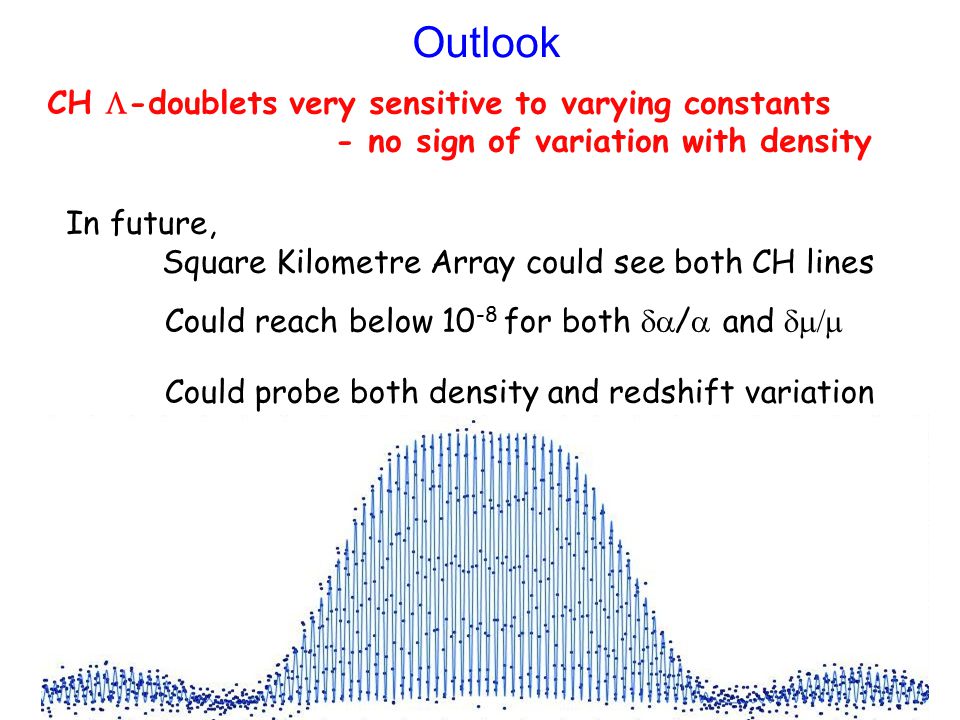 Outlook

CH $\Lambda$-doublets very sensitive to varying constants - no sign of variation with density

In future,

Square Kilometre Array could see both CH lines

Could reach below $10^{-8}$ for both $\delta\alpha/\alpha$ and $\delta\mu/\mu$

Could probe both density and redshift variation